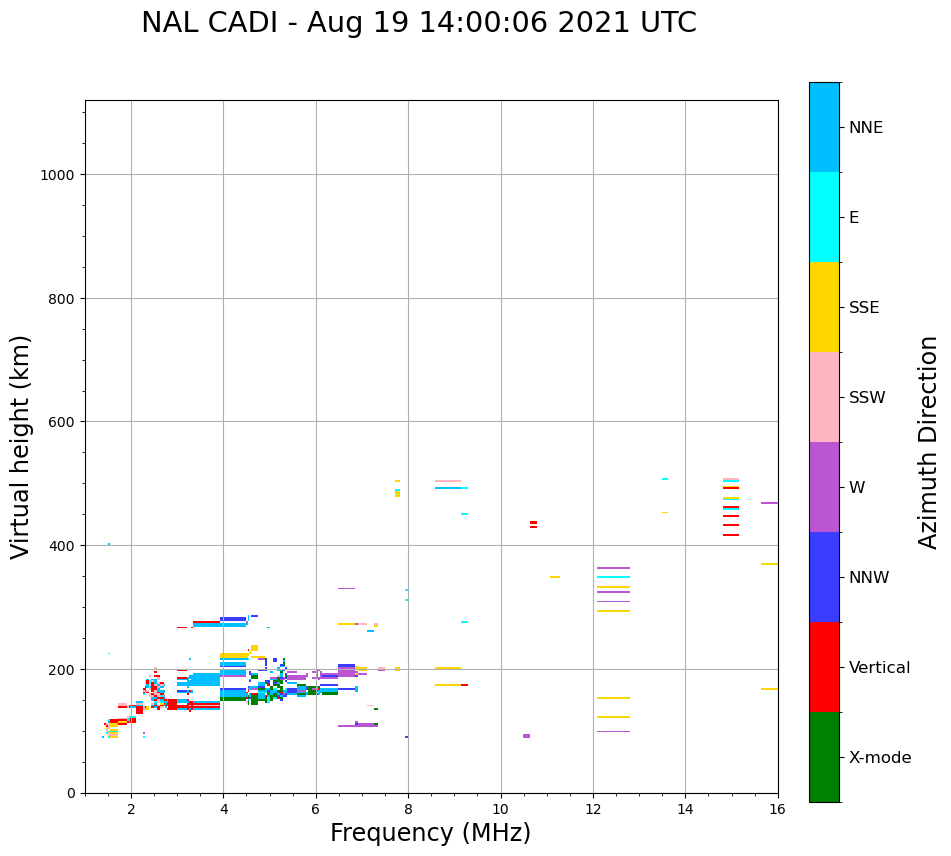 NAL CADI - Aug 19 14:00:06 2021 UTC

Virtual height (km)

1000
800
600
400
200
0

2
4
6
8
10
12
14
16

Frequency (MHz)

NNE
E
SSE
SSW
W
NNW
Vertical
X-mode

Azimuth Direction